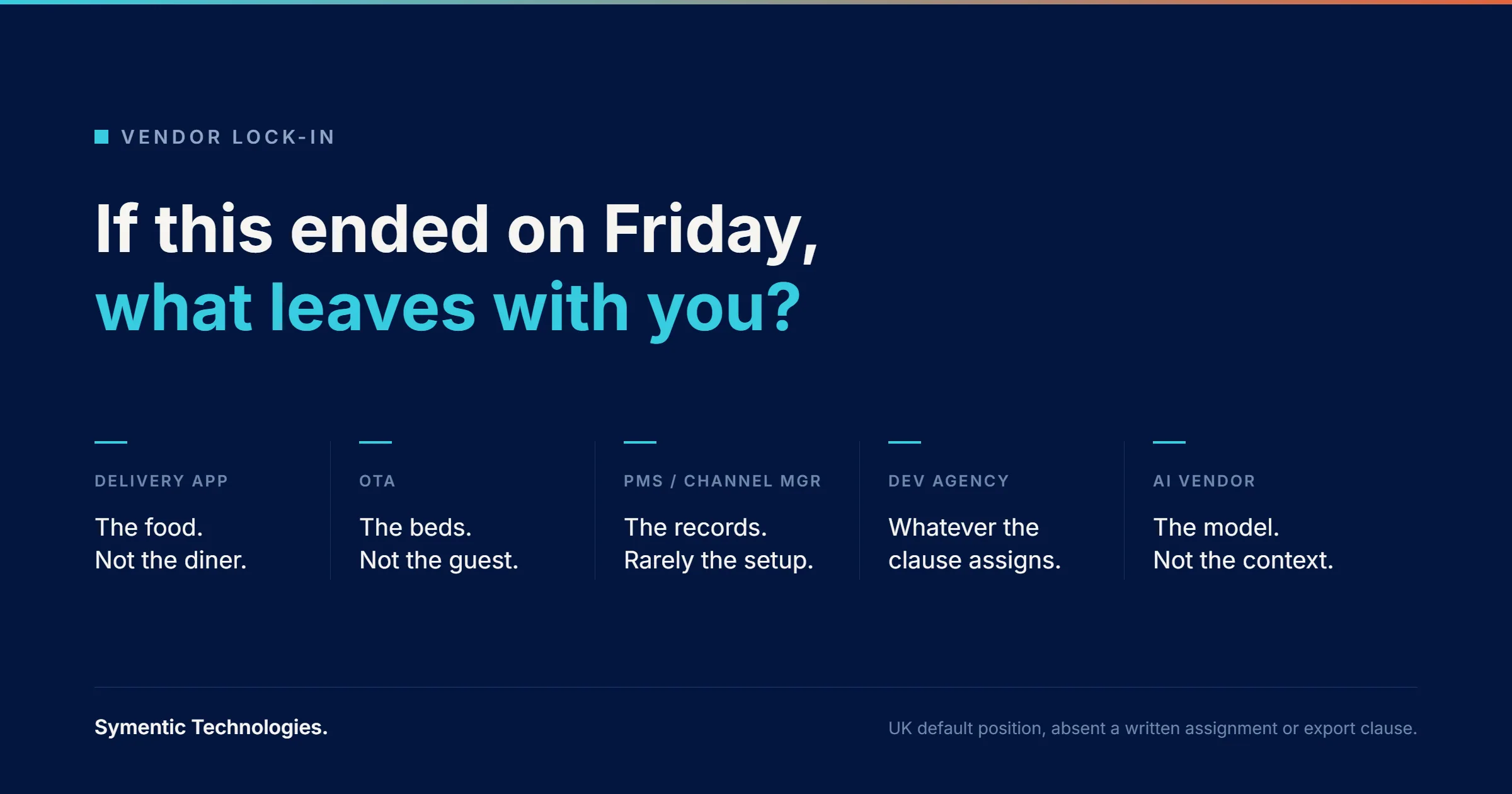 VENDOR LOCK-IN

If this ended on Friday, what leaves with you?

DELIVERY APP

The food. Not the diner.

OTA

The beds. Not the guest.

PMS / CHANNEL MGR

The records. Rarely the setup.

DEV AGENCY

Whatever the clause assigns.

AI VENDOR

The model. Not the context.

Symentic Technologies.

UK default position, absent a written assignment or export clause.